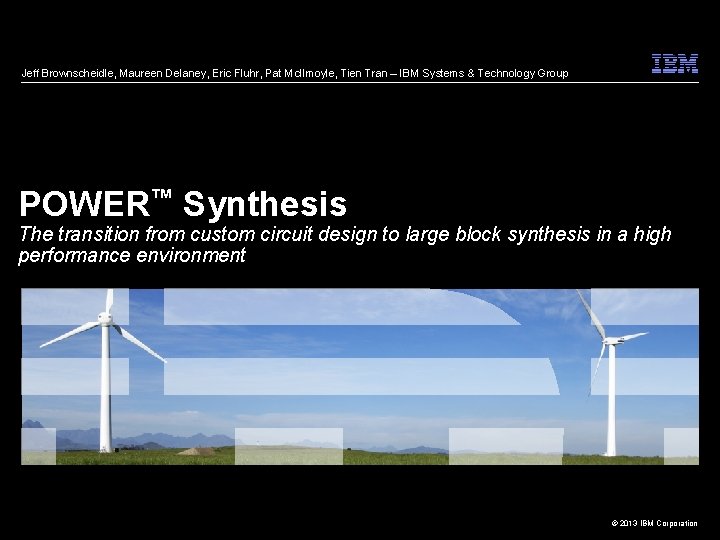 Jeff Brownscheidle, Maureen Delaney, Eric Fluhr, Pat McIlmoyle, Tien Tran – IBM Systems & Technology Group

IBM

POWER™ Synthesis

The transition from custom circuit design to large block synthesis in a high performance environment

© 2013 IBM Corporation